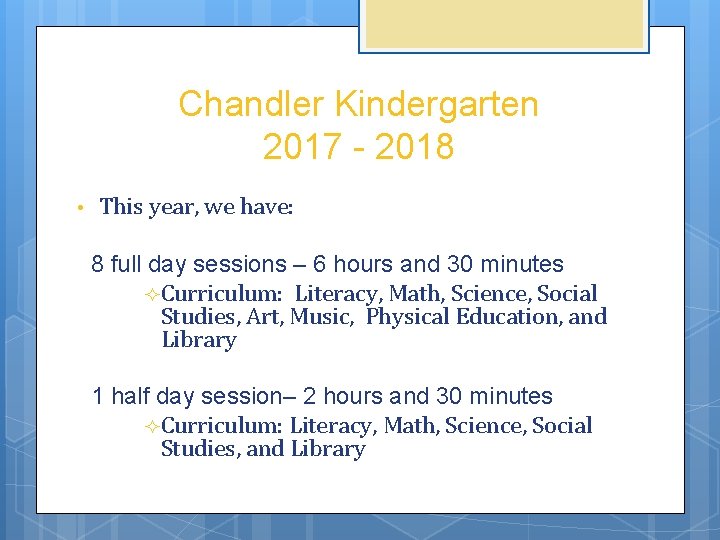 Chandler Kindergarten
2017 - 2018

• This year, we have:

8 full day sessions – 6 hours and 30 minutes

✧ Curriculum: Literacy, Math, Science, Social Studies, Art, Music, Physical Education, and Library

1 half day session– 2 hours and 30 minutes

✧ Curriculum: Literacy, Math, Science, Social Studies, and Library